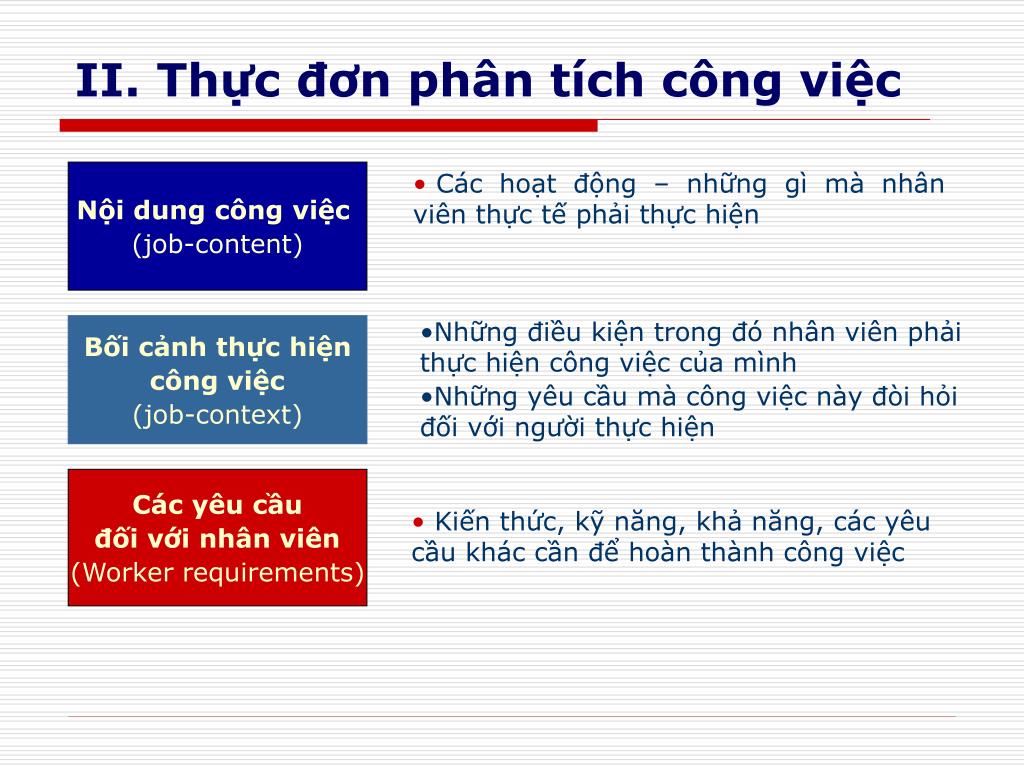 II. Thực đơn phân tích công việc

Nội dung công việc
(job-content)

• Các hoạt động – những gì mà nhân viên thực tế phải thực hiện

Bối cảnh thực hiện công việc
(job-context)

•Những điều kiện trong đó nhân viên phải thực hiện công việc của mình
•Những yêu cầu mà công việc này đòi hỏi đối với người thực hiện

Các yêu cầu đối với nhân viên
(Worker requirements)

• Kiến thức, kỹ năng, khả năng, các yêu cầu khác cần để hoàn thành công việc